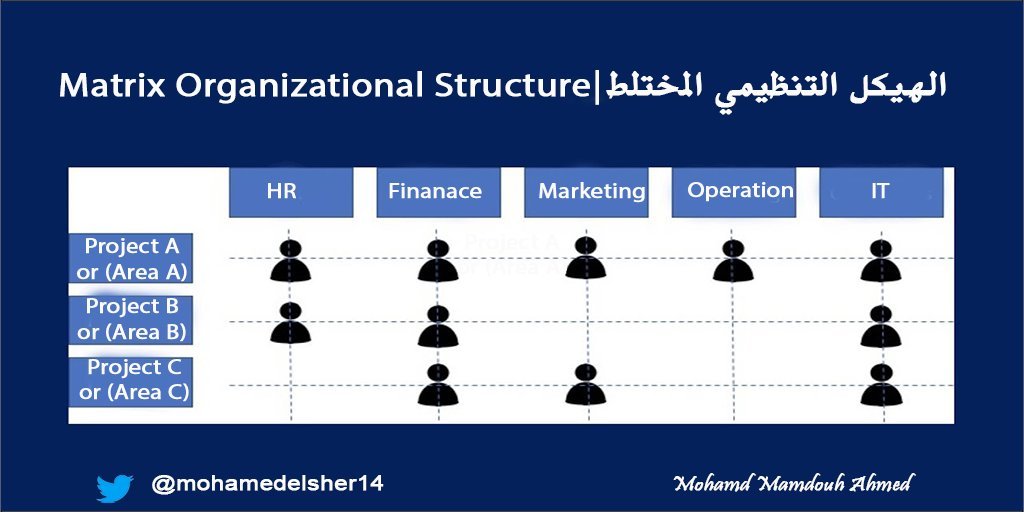 Matrix Organizational Structure|الهيكل التنظيمي المختلط

HR
Finanace
Marketing
Operation
IT

Project A or (Area A)
Project B or (Area B)
Project C or (Area C)

@mohamedelsher14

Mohamd Mamdouh Ahmed